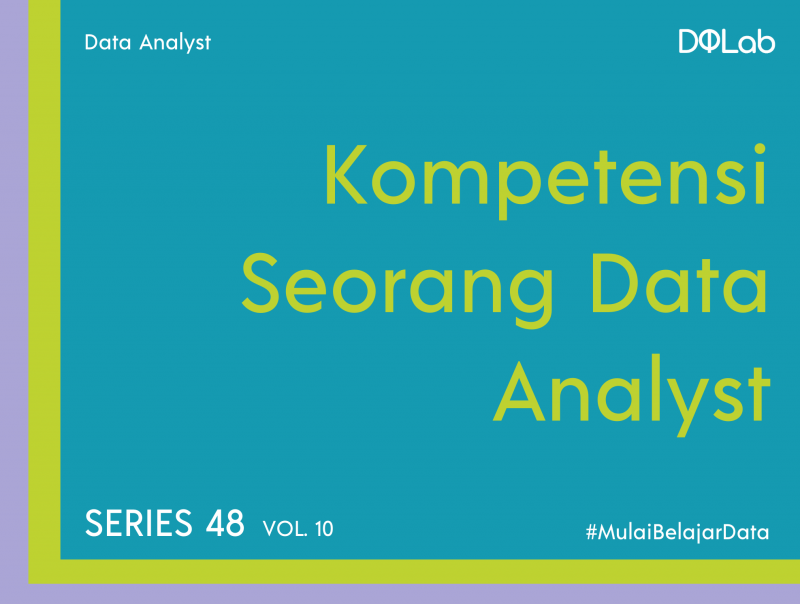 Data Analyst

DQLab

Kompetensi Seorang Data Analyst

SERIES 48 VOL. 10

#MulaiBelajarData